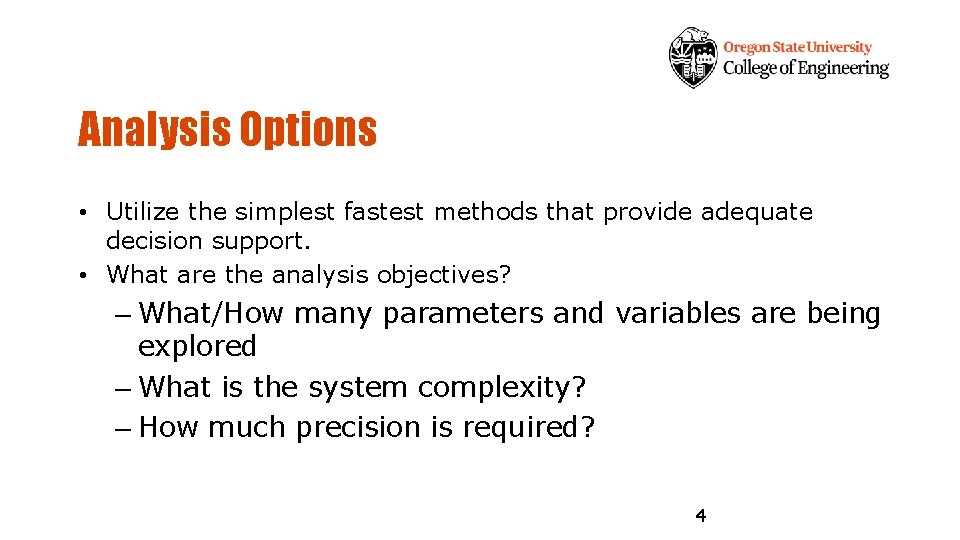 Oregon State University
College of Engineering

Analysis Options

• Utilize the simplest fastest methods that provide adequate decision support.
• What are the analysis objectives?

– What/How many parameters and variables are being explored
– What is the system complexity?
– How much precision is required?

4